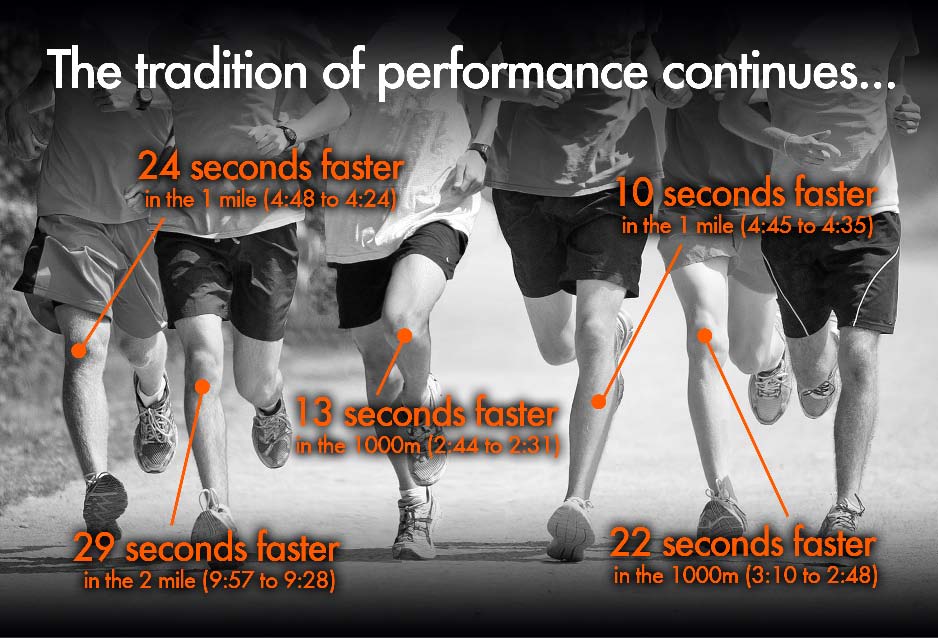 The tradition of performance continues...

24 seconds faster
in the 1 mile (4:48 to 4:24)

10 seconds faster
in the 1 mile (4:45 to 4:35)

13 seconds faster
in the 1000m (2:44 to 2:31)

29 seconds faster
in the 2 mile (9:57 to 9:28)

22 seconds faster
in the 1000m (3:10 to 2:48)